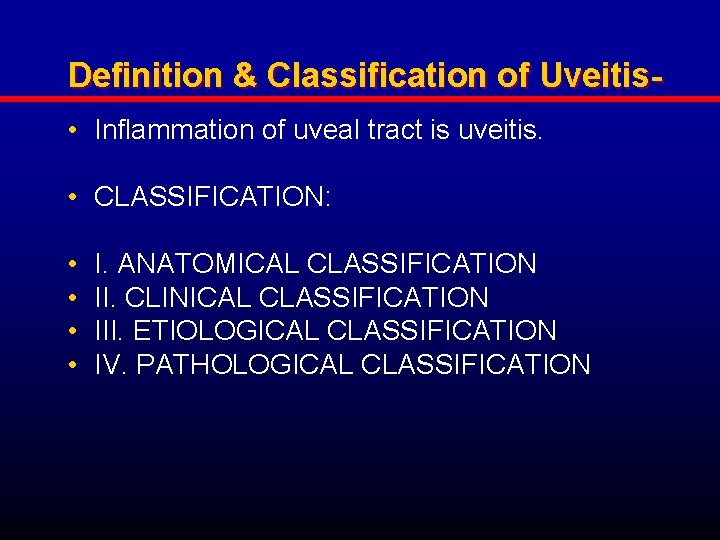 Definition & Classification of Uveitis-

• Inflammation of uveal tract is uveitis.

• CLASSIFICATION:

• I. ANATOMICAL CLASSIFICATION
• II. CLINICAL CLASSIFICATION
• III. ETIOLOGICAL CLASSIFICATION
• IV. PATHOLOGICAL CLASSIFICATION